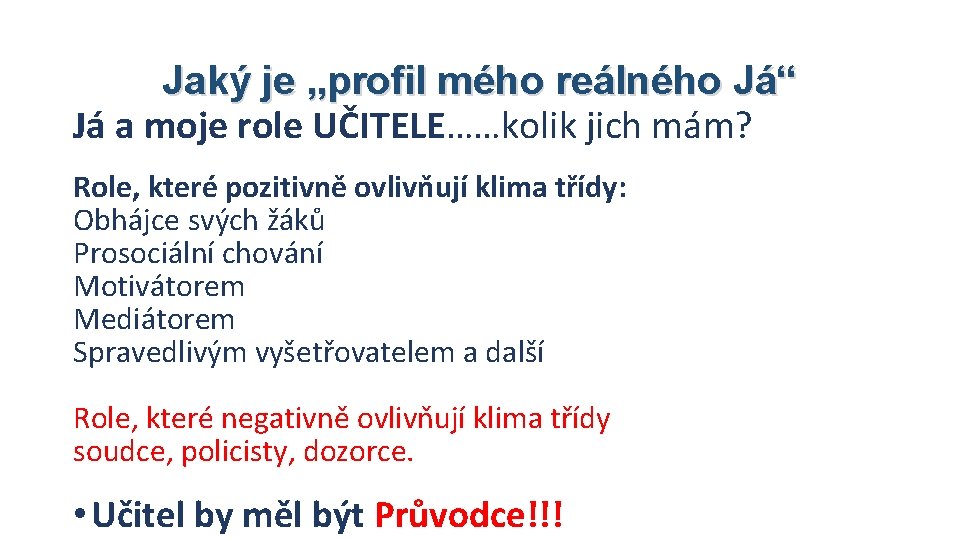 Jaký je „profil mého reálného Já“
Já a moje role UČITELE……kolik jich mám?

Role, které pozitivně ovlivňují klima třídy:
Obhájce svých žáků
Prosociální chování
Motivátorem
Mediátorem
Spravedlivým vyšetřovatelem a další

Role, které negativně ovlivňují klima třídy
soudce, policisty, dozorce.

• Učitel by měl být Průvodce!!!